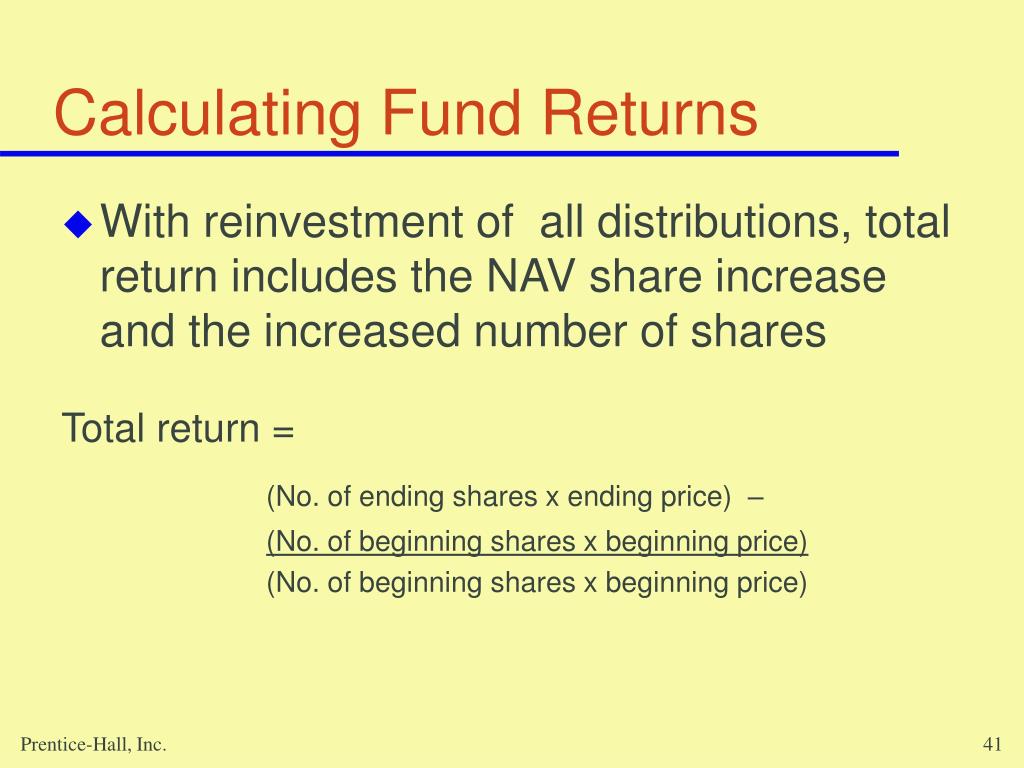 Calculating Fund Returns

With reinvestment of all distributions, total return includes the NAV share increase and the increased number of shares

Total return =

(No. of ending shares x ending price) –
(No. of beginning shares x beginning price)
(No. of beginning shares x beginning price)

Prentice-Hall, Inc.

41